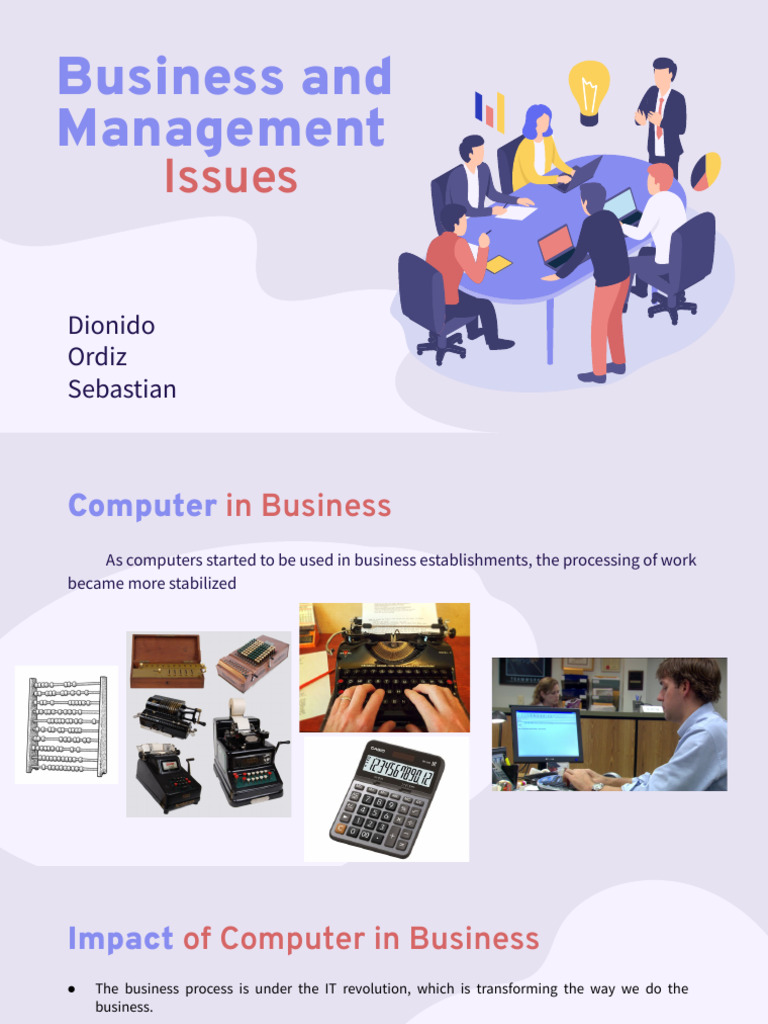 Business and Management Issues

Dionido
Ordiz
Sebastian

Computer in Business

As computers started to be used in business establishments, the processing of work became more stabilized

CASIO
123456789012

Impact of Computer in Business

● The business process is under the IT revolution, which is transforming the way we do the business.